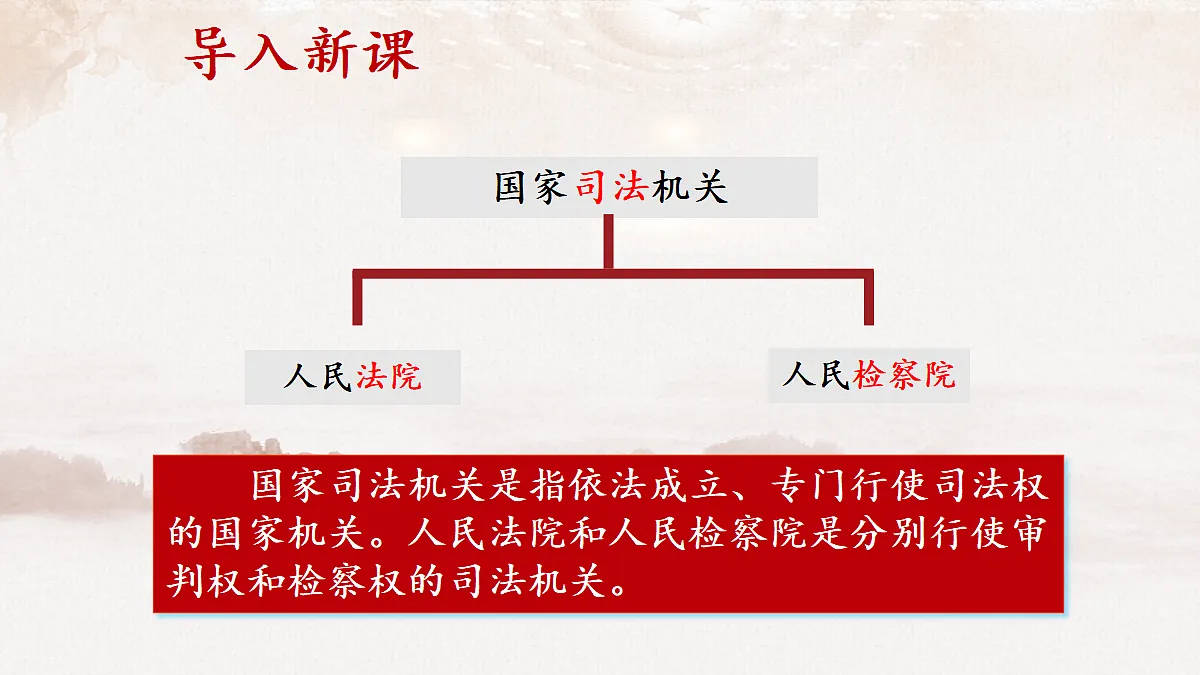 导入新课

国家司法机关

人民法院

人民检察院

国家司法机关是指依法成立、专门行使司法权的国家机关。人民法院和人民检察院是分别行使审判权和检察权的司法机关。